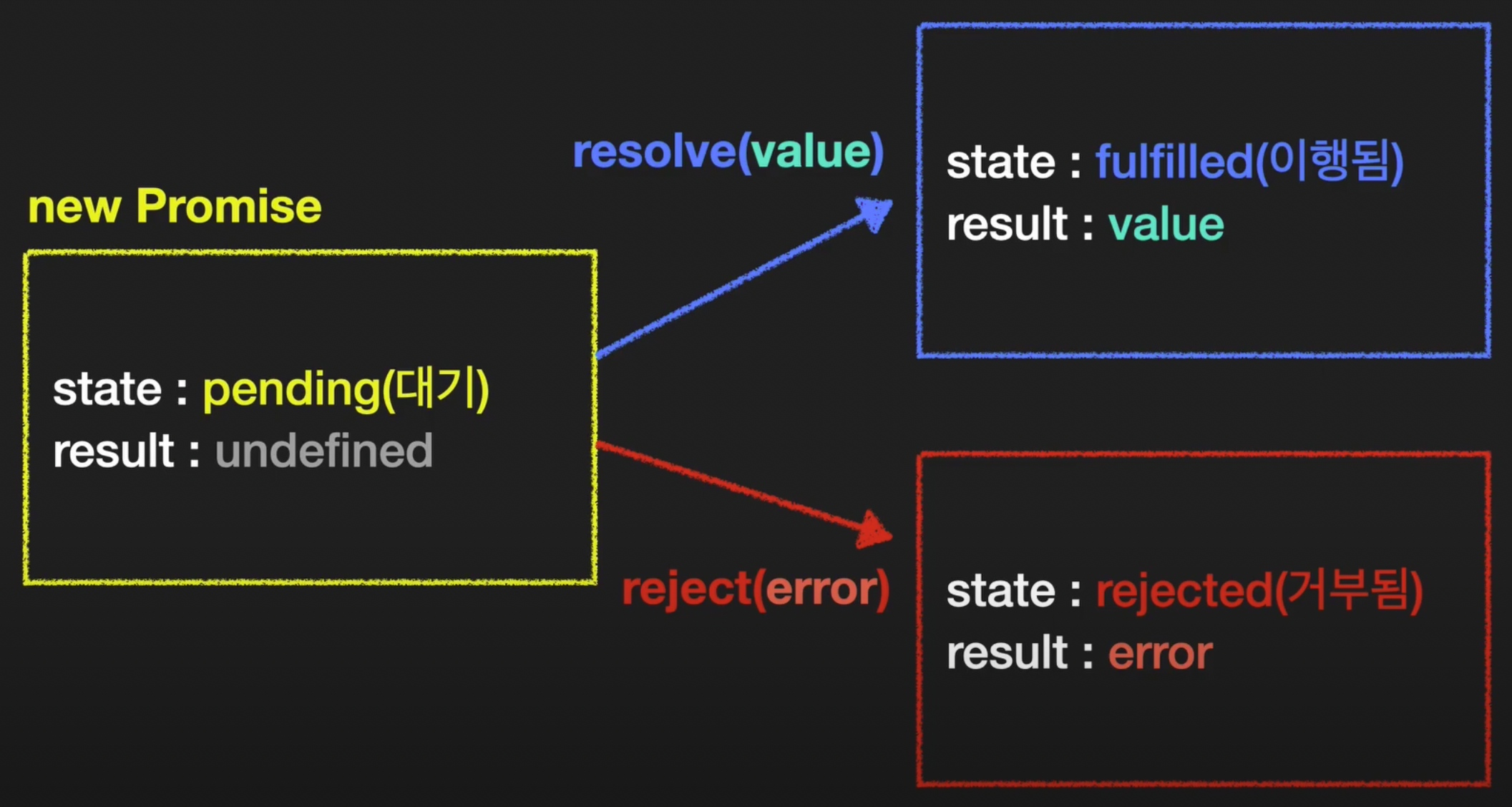 new Promise

state : pending(대기)
result : undefined

resolve(value)

state : fulfilled(이행됨)
result : value

reject(error)

state : rejected(거부됨)
result : error